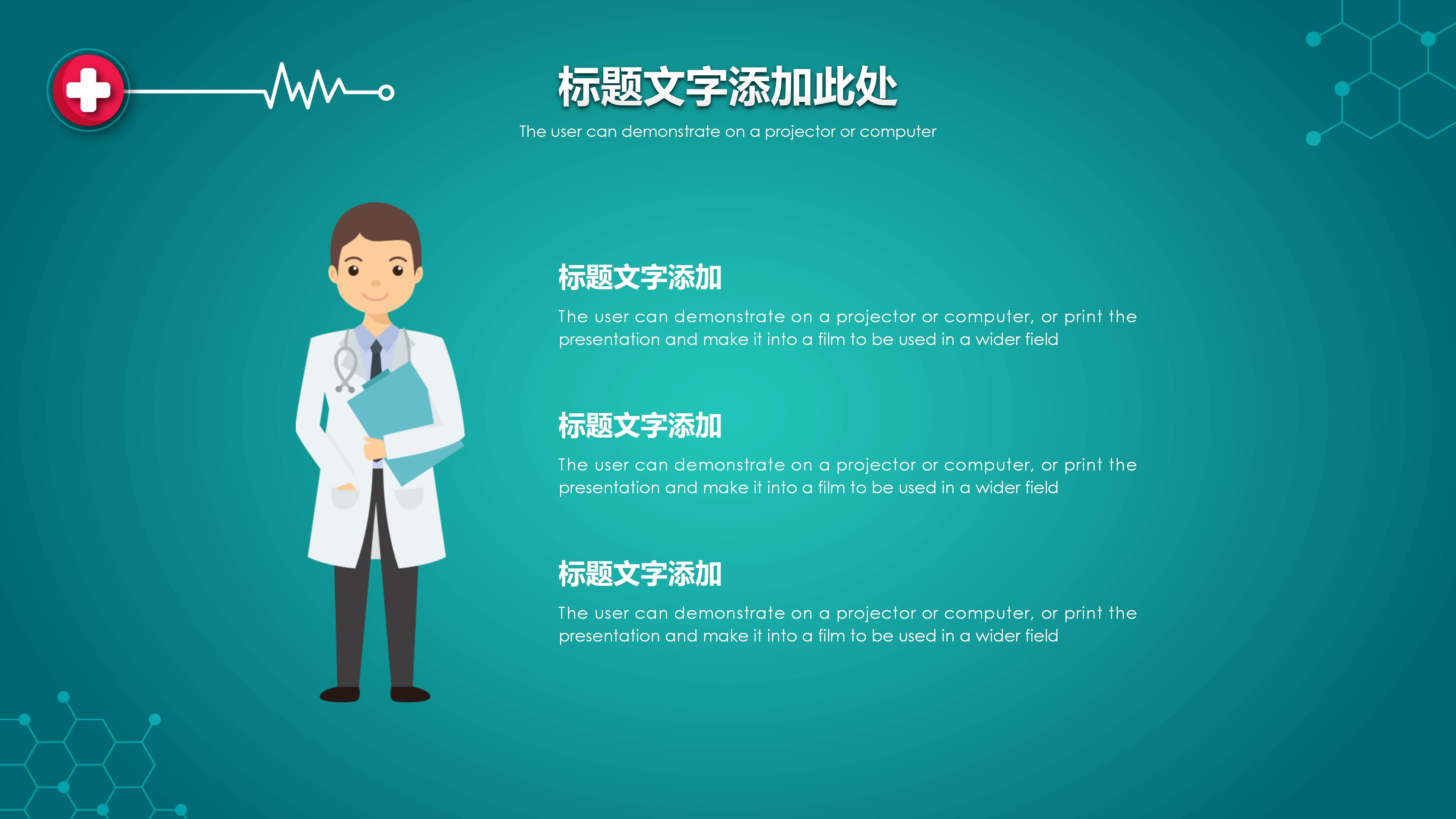 标题文字添加此处
The user can demonstrate on a projector or computer

标题文字添加
The user can demonstrate on a projector or computer, or print the presentation and make it into a film to be used in a wider field

标题文字添加
The user can demonstrate on a projector or computer, or print the presentation and make it into a film to be used in a wider field

标题文字添加
The user can demonstrate on a projector or computer, or print the presentation and make it into a film to be used in a wider field